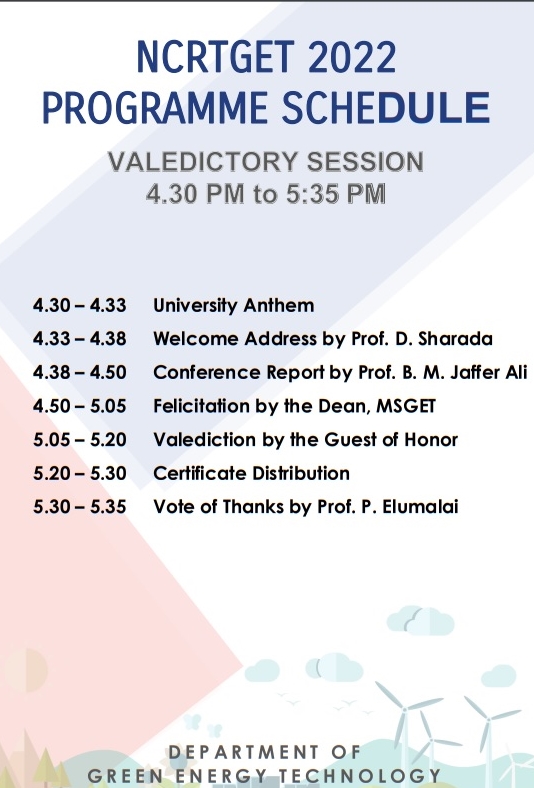 NCRTGET 2022
PROGRAMME SCHEDULE

VALEDICTORY SESSION
4.30 PM to 5:35 PM

| | |
|---|---|
| 4.30 – 4.33 | University Anthem |
| 4.33 – 4.38 | Welcome Address by Prof. D. Sharada |
| 4.38 – 4.50 | Conference Report by Prof. B. M. Jaffer Ali |
| 4.50 – 5.05 | Felicitation by the Dean, MSGET |
| 5.05 – 5.20 | Valediction by the Guest of Honor |
| 5.20 – 5.30 | Certificate Distribution |
| 5.30 – 5.35 | Vote of Thanks by Prof. P. Elumalai |

DEPARTMENT OF
GREEN ENERGY TECHNOLOGY